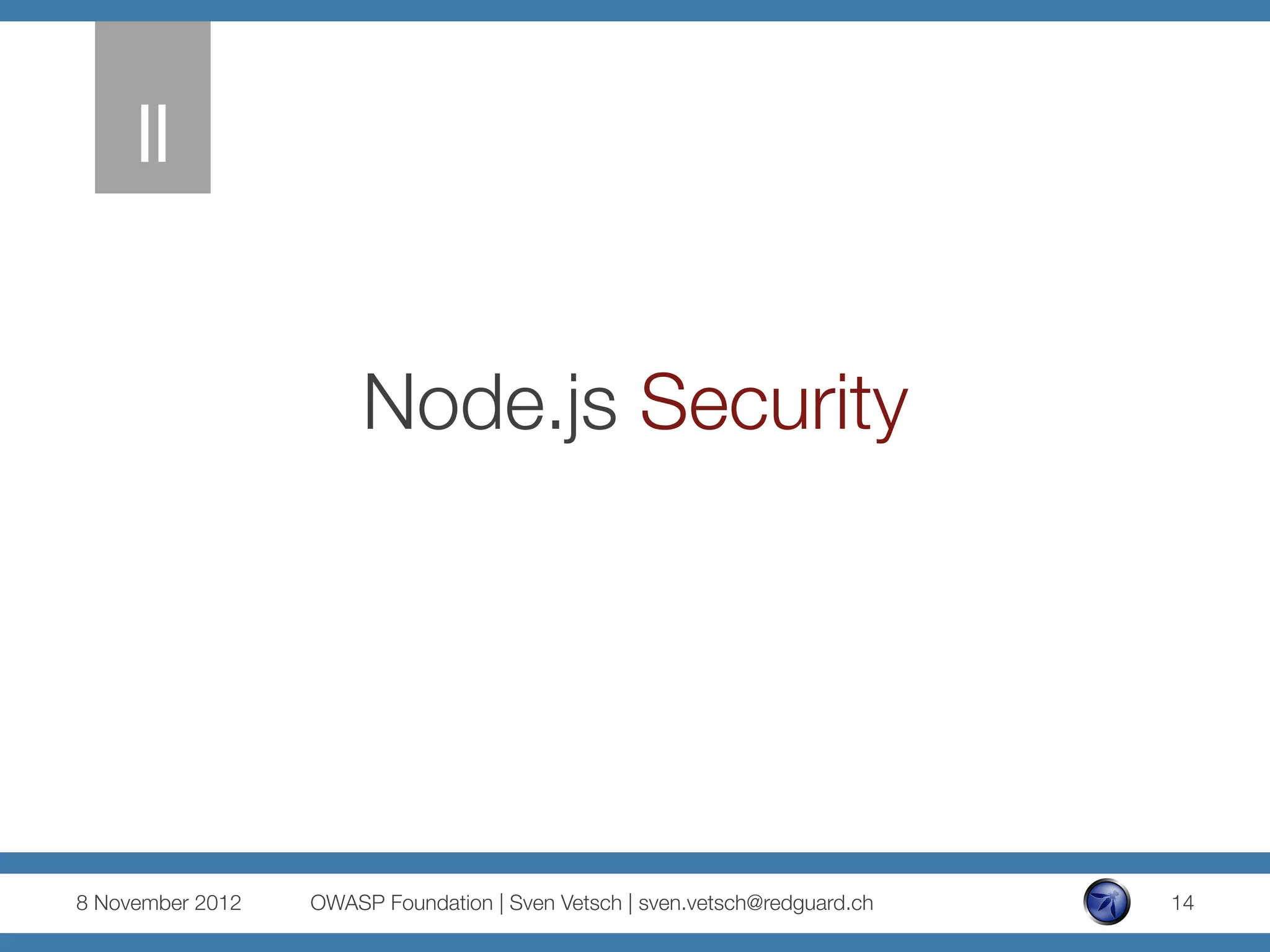 II

Node.js Security

8 November 2012 OWASP Foundation | Sven Vetsch | sven.vetsch@redguard.ch 14